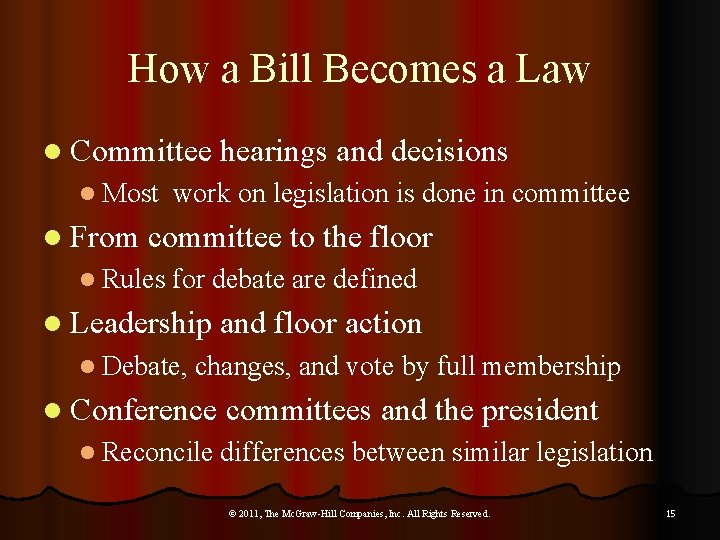 How a Bill Becomes a Law

- Committee hearings and decisions
  - Most work on legislation is done in committee
- From committee to the floor
  - Rules for debate are defined
- Leadership and floor action
  - Debate, changes, and vote by full membership
- Conference committees and the president
  - Reconcile differences between similar legislation

© 2011, The McGraw-Hill Companies, Inc. All Rights Reserved.

15